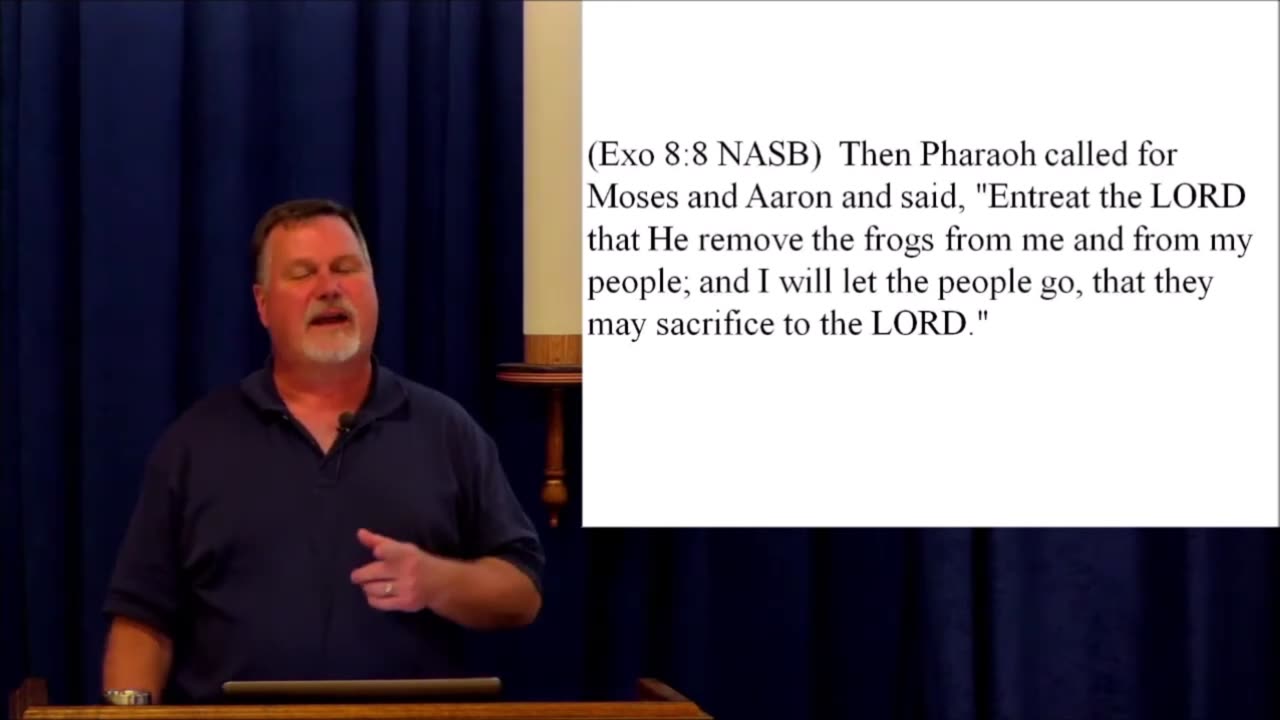 (Exo 8:8 NASB) Then Pharaoh called for Moses and Aaron and said, "Entreat the LORD that He remove the frogs from me and from my people; and I will let the people go, that they may sacrifice to the LORD."